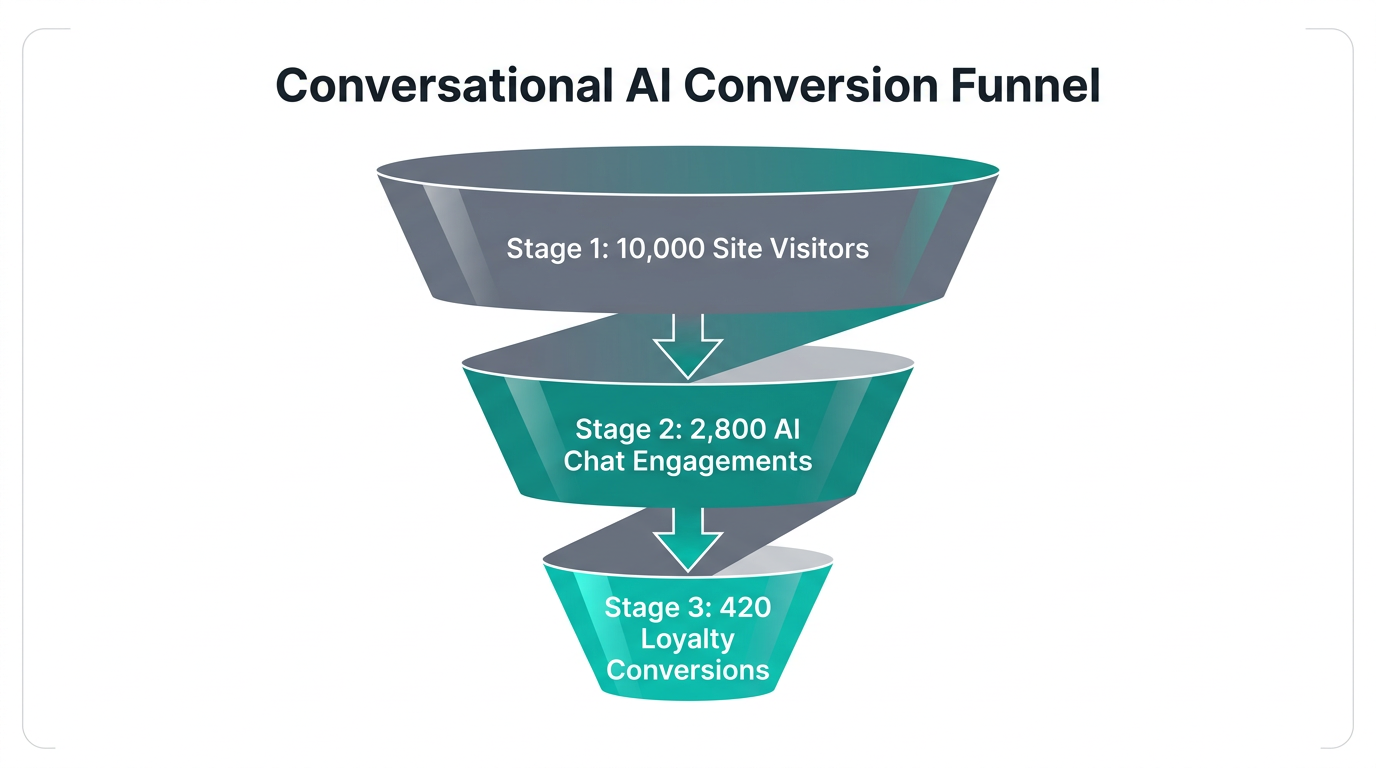 Conversational AI Conversion Funnel

Stage 1: 10,000 Site Visitors

Stage 2: 2,800 AI Chat Engagements

Stage 3: 420 Loyalty Conversions